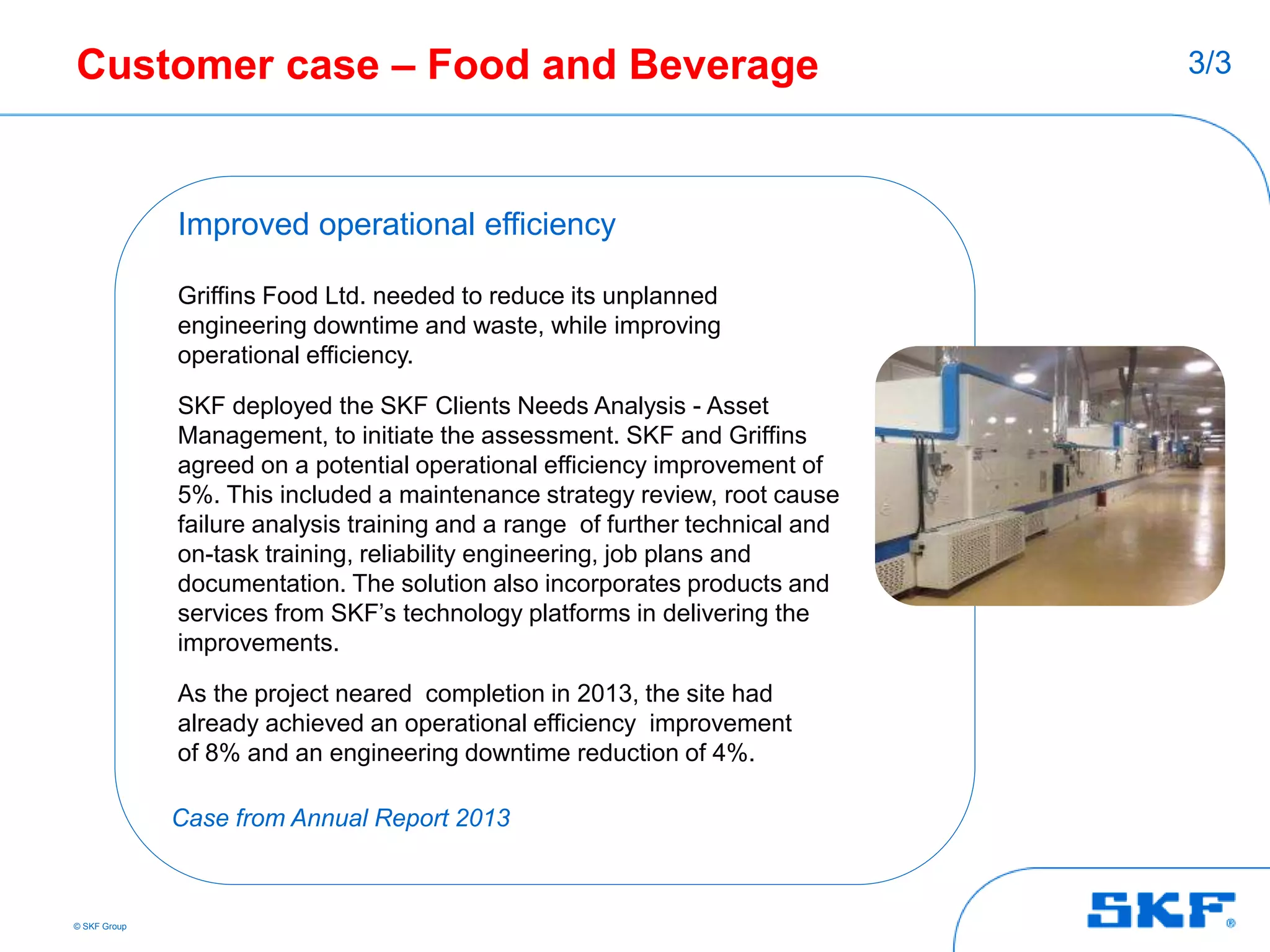 Customer case – Food and Beverage

3/3

Improved operational efficiency

Griffins Food Ltd. needed to reduce its unplanned engineering downtime and waste, while improving operational efficiency.

SKF deployed the SKF Clients Needs Analysis - Asset Management, to initiate the assessment. SKF and Griffins agreed on a potential operational efficiency improvement of 5%. This included a maintenance strategy review, root cause failure analysis training and a range of further technical and on-task training, reliability engineering, job plans and documentation. The solution also incorporates products and services from SKF's technology platforms in delivering the improvements.

As the project neared completion in 2013, the site had already achieved an operational efficiency improvement of 8% and an engineering downtime reduction of 4%.

Case from Annual Report 2013

© SKF Group

SKF®